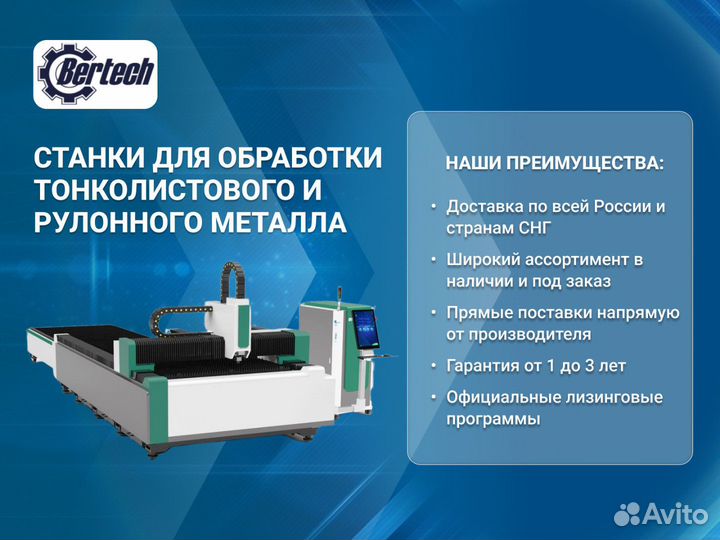 Bertech

СТАНКИ ДЛЯ ОБРАБОТКИ ТОНКОЛИСТОВОГО И РУЛОННОГО МЕТАЛЛА

НАШИ ПРЕИМУЩЕСТВА:

• Доставка по всей России и странам СНГ
• Широкий ассортимент в наличии и под заказ
• Прямые поставки напрямую от производителя
• Гарантия от 1 до 3 лет
• Официальные лизинговые программы

Avito